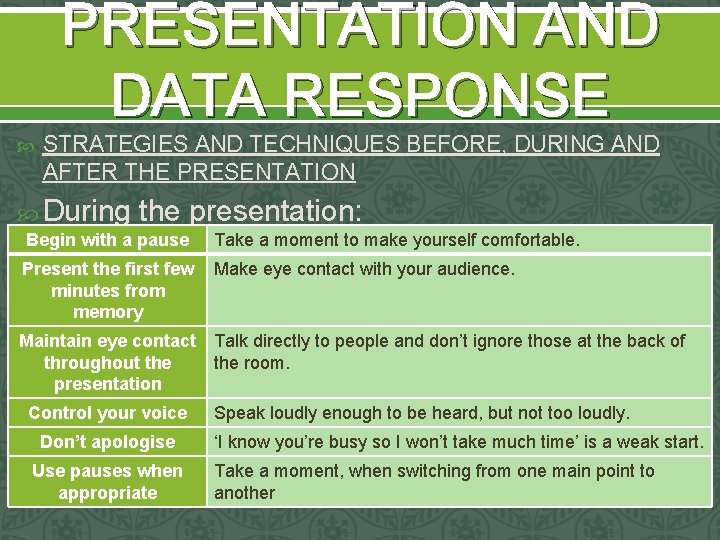 PRESENTATION AND DATA RESPONSE

STRATEGIES AND TECHNIQUES BEFORE, DURING AND AFTER THE PRESENTATION

During the presentation:

| Begin with a pause | Take a moment to make yourself comfortable. |
|---|---|
| Present the first few minutes from memory | Make eye contact with your audience. |
| Maintain eye contact throughout the presentation | Talk directly to people and don't ignore those at the back of the room. |
| Control your voice | Speak loudly enough to be heard, but not too loudly. |
| Don't apologise | 'I know you're busy so I won't take much time' is a weak start. |
| Use pauses when appropriate | Take a moment, when switching from one main point to another |